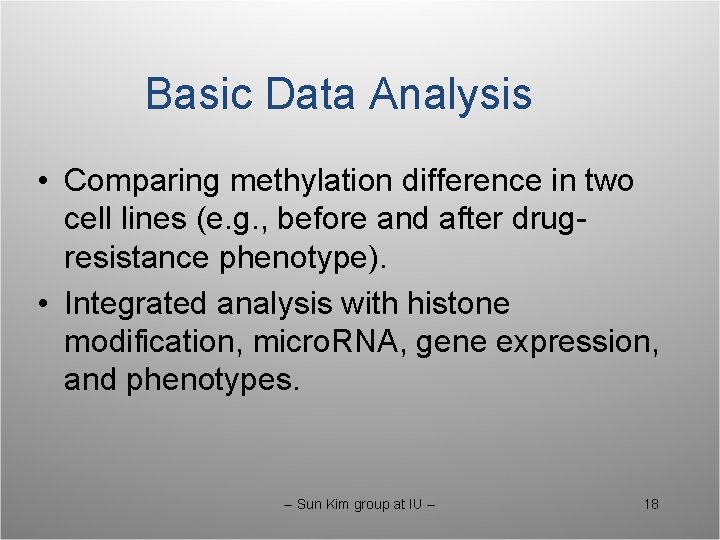 Basic Data Analysis

• Comparing methylation difference in two cell lines (e.g., before and after drug-resistance phenotype).

• Integrated analysis with histone modification, microRNA, gene expression, and phenotypes.

– Sun Kim group at IU –

18